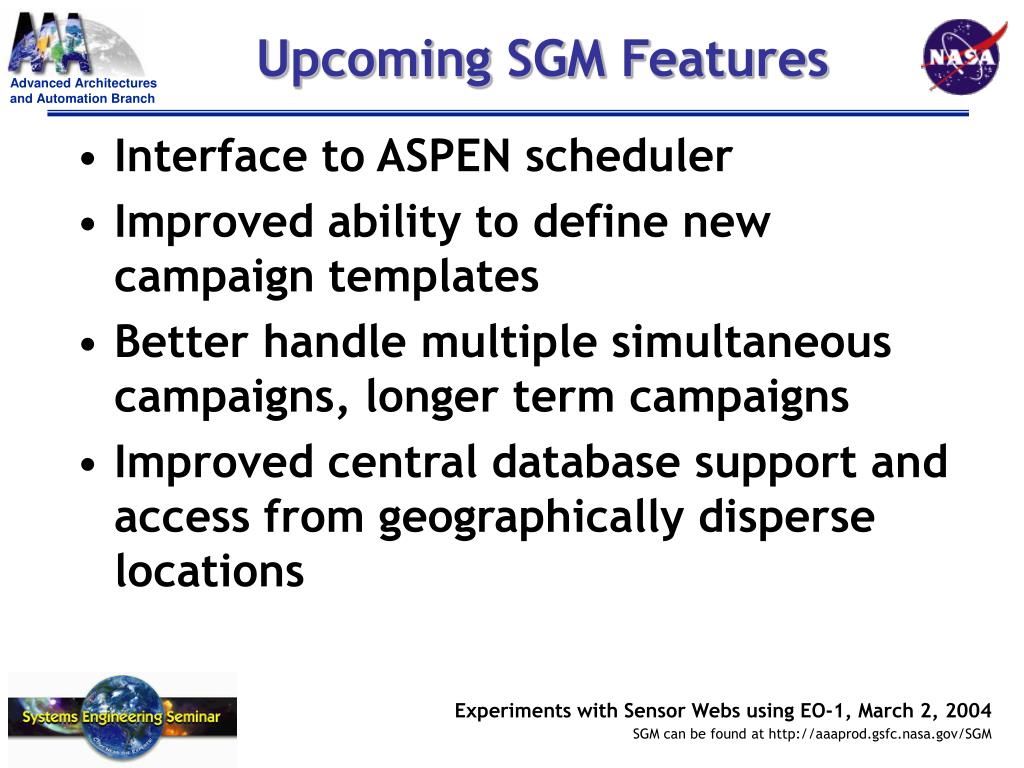 AAA
Advanced Architectures and Automation Branch

Upcoming SGM Features

NASA

• Interface to ASPEN scheduler
• Improved ability to define new campaign templates
• Better handle multiple simultaneous campaigns, longer term campaigns
• Improved central database support and access from geographically disperse locations

Systems Engineering Seminar

Experiments with Sensor Webs using EO-1, March 2, 2004
SGM can be found at http://aaaprod.gsfc.nasa.gov/SGM